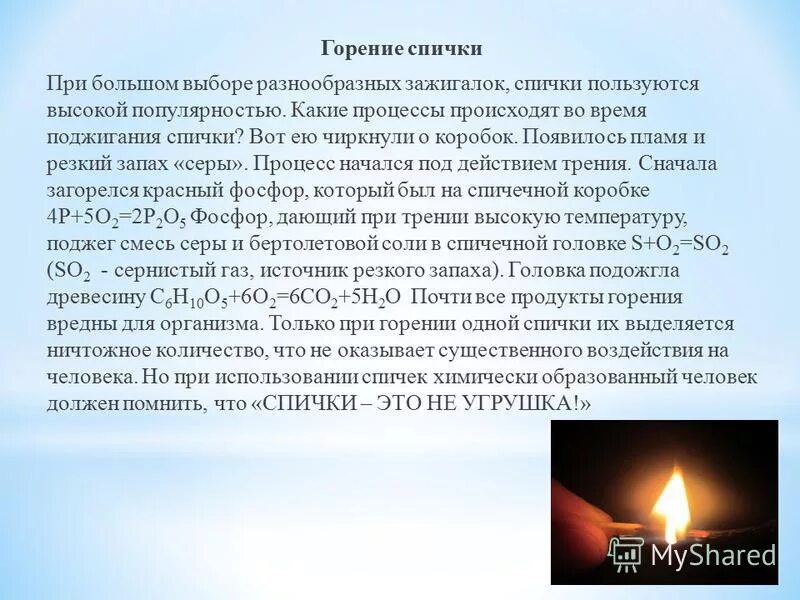 Горение спички

При большом выборе разнообразных зажигалок, спички пользуются высокой популярностью. Какие процессы происходят во время поджигания спички? Вот ею чиркнули о коробок. Появилось пламя и резкий запах «серы». Процесс начался под действием трения. Сначала загорелся красный фосфор, который был на спичечной коробке $4P+5O_2=2P_2O_5$ Фосфор, дающий при трении высокую температуру, поджег смесь серы и бертолетовой соли в спичечной головке $S+O_2=SO_2$ ($SO_2$ - сернистый газ, источник резкого запаха). Головка подожгла древесину $C_6H_{10}O_5+6O_2=6CO_2+5H_2O$ Почти все продукты горения вредны для организма. Только при горении одной спички их выделяется ничтожное количество, что не оказывает существенного воздействия на человека. Но при использовании спичек химически образованный человек должен помнить, что «СПИЧКИ – ЭТО НЕ УГРУШКА!»

MyShared